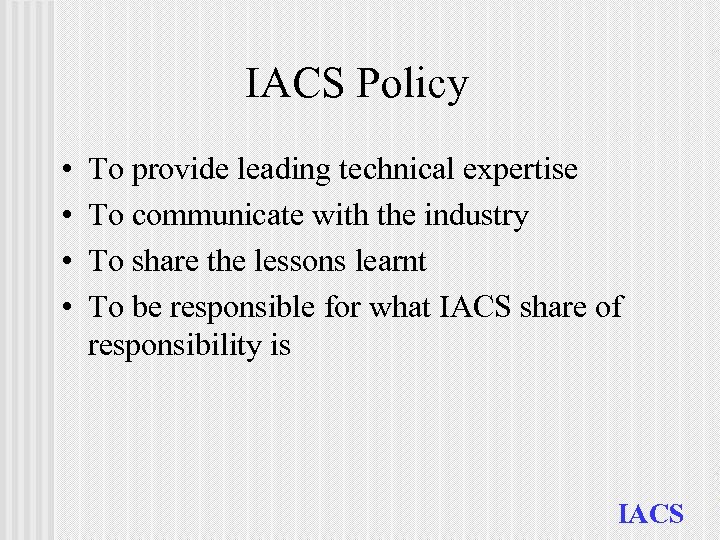 IACS Policy

• To provide leading technical expertise
• To communicate with the industry
• To share the lessons learnt
• To be responsible for what IACS share of responsibility is

IACS